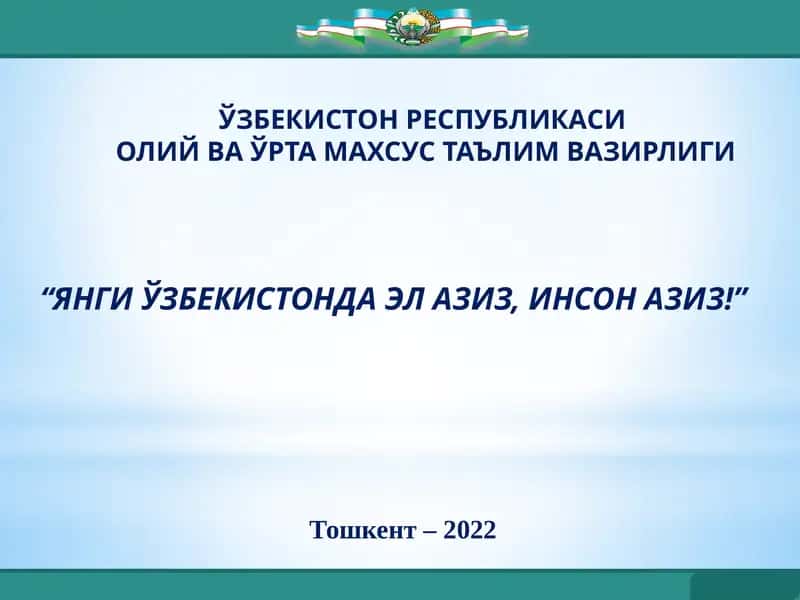 ЎЗБЕКИСТОН РЕСПУБЛИКАСИ
ОЛИЙ ВА ЎРТА МАХСУС ТАЪЛИМ ВАЗИРЛИГИ

“ЯНГИ ЎЗБЕКИСТОНДА ЭЛ АЗИЗ, ИНСОН АЗИЗ!”

Тошкент – 2022